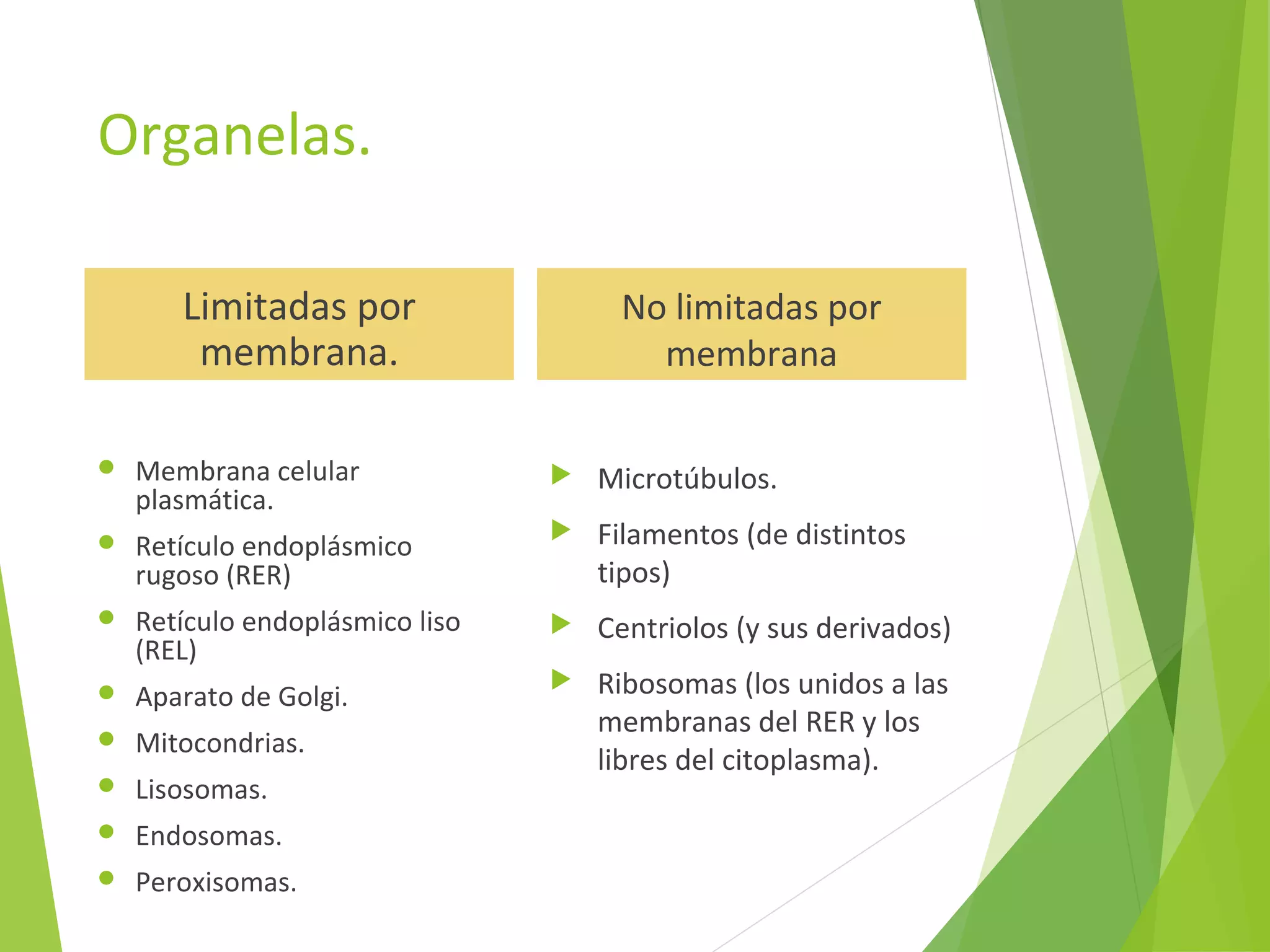 Organelas.

Limitadas por membrana.

- Membrana celular plasmática.
- Retículo endoplásmico rugoso (RER)
- Retículo endoplásmico liso (REL)
- Aparato de Golgi.
- Mitocondrias.
- Lisosomas.
- Endosomas.
- Peroxisomas.

No limitadas por membrana

- Microtúbulos.
- Filamentos (de distintos tipos)
- Centriolos (y sus derivados)
- Ribosomas (los unidos a las membranas del RER y los libres del citoplasma).